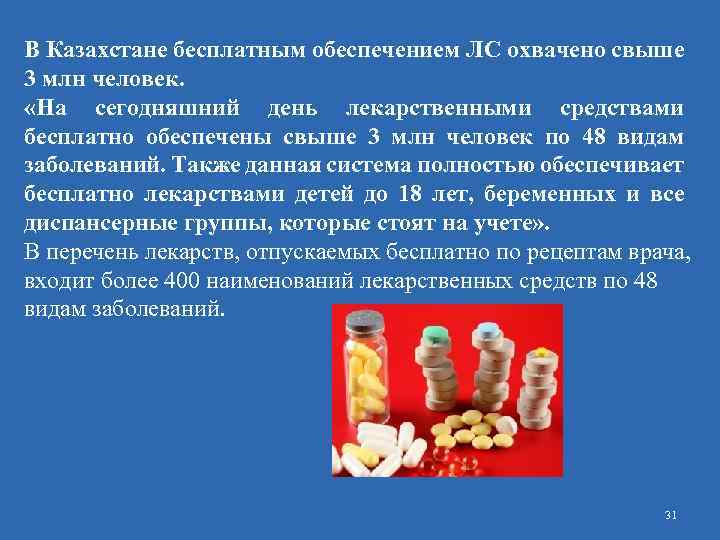 В Казахстане бесплатным обеспечением ЛС охвачено свыше 3 млн человек.
«На сегодняшний день лекарственными средствами бесплатно обеспечены свыше 3 млн человек по 48 видам заболеваний. Также данная система полностью обеспечивает бесплатно лекарствами детей до 18 лет, беременных и все диспансерные группы, которые стоят на учете».
В перечень лекарств, отпускаемых бесплатно по рецептам врача, входит более 400 наименований лекарственных средств по 48 видам заболеваний.

31